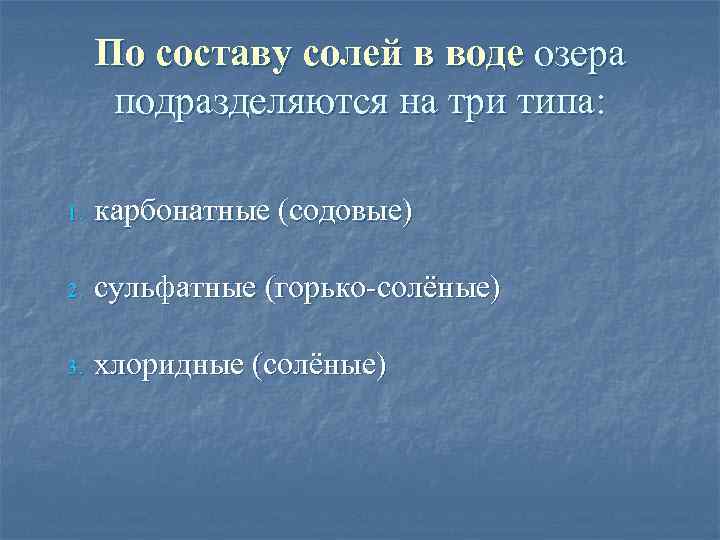 По составу солей в воде озера подразделяются на три типа:

1. карбонатные (содовые)

2. сульфатные (горько-солёные)

3. хлоридные (солёные)